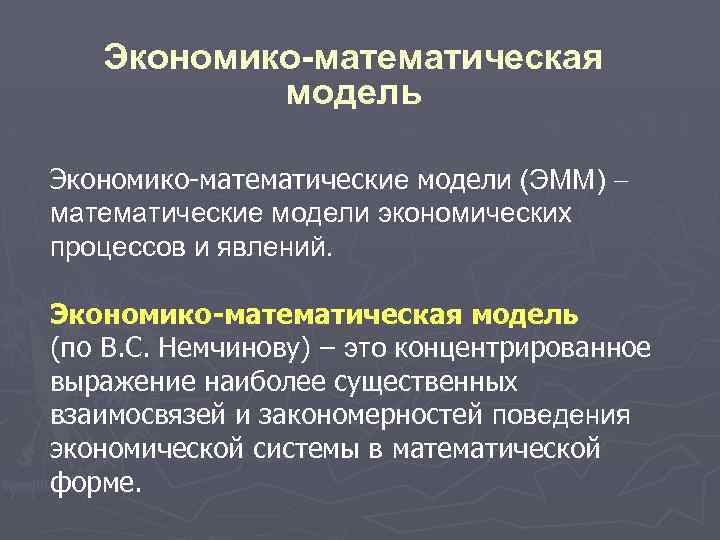 Экономико-математическая модель

Экономико-математические модели (ЭММ) – математические модели экономических процессов и явлений.

Экономико-математическая модель (по В.С. Немчинову) – это концентрированное выражение наиболее существенных взаимосвязей и закономерностей поведения экономической системы в математической форме.